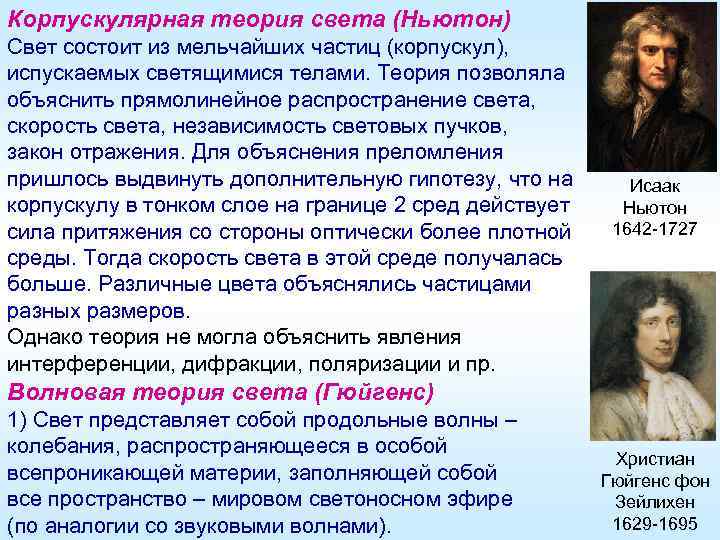 Корпускулярная теория света (Ньютон)
Свет состоит из мельчайших частиц (корпускул), испускаемых светящимися телами. Теория позволяла объяснить прямолинейное распространение света, скорость света, независимость световых пучков, закон отражения. Для объяснения преломления пришлось выдвинуть дополнительную гипотезу, что на корпускулу в тонком слое на границе 2 сред действует сила притяжения со стороны оптически более плотной среды. Тогда скорость света в этой среде получалась больше. Различные цвета объяснялись частицами разных размеров.
Однако теория не могла объяснить явления интерференции, дифракции, поляризации и пр.

Волновая теория света (Гюйгенс)
1) Свет представляет собой продольные волны – колебания, распространяющееся в особой всепроникающей материи, заполняющей собой все пространство – мировом светоносном эфире (по аналогии со звуковыми волнами).

Исаак
Ньютон
1642-1727

Христиан
Гюйгенс фон
Зейлихен
1629-1695